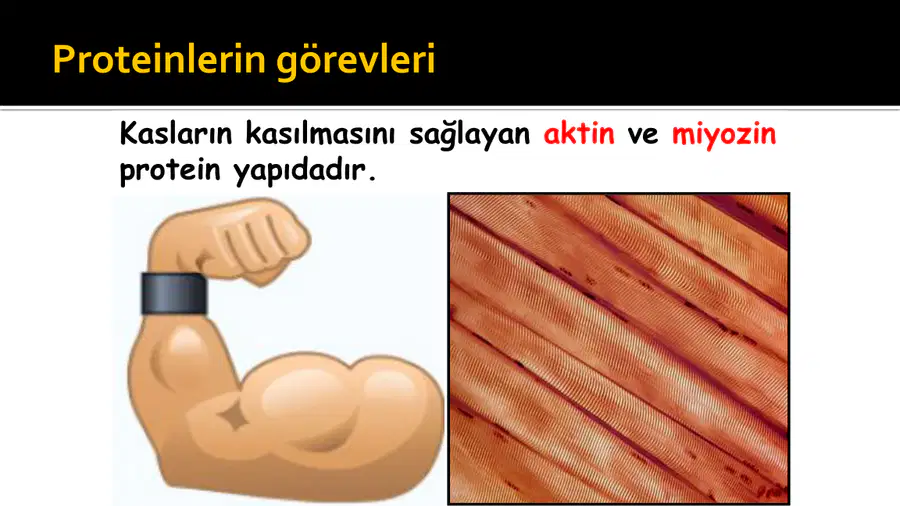 Proteinlerin görevleri

Kasların kasılmasını sağlayan aktin ve miyozin protein yapıdadır.